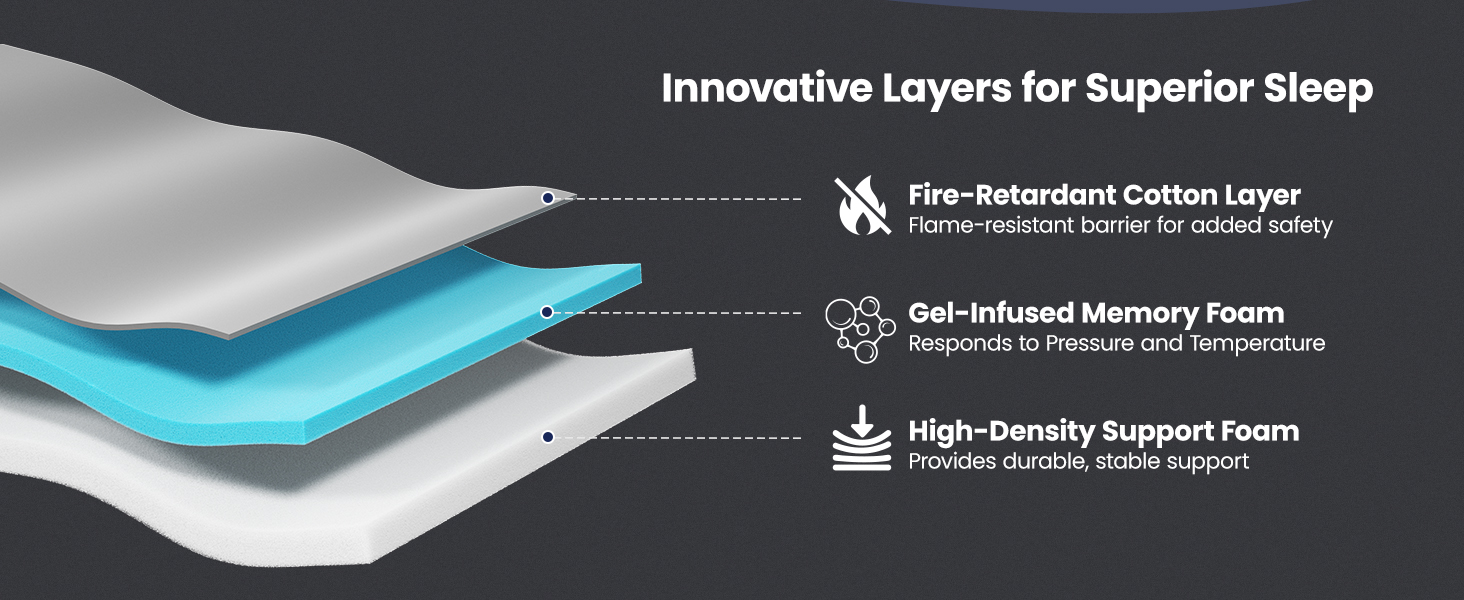 Innovative Layers for Superior Sleep

Fire-Retardant Cotton Layer
Flame-resistant barrier for added safety

Gel-Infused Memory Foam
Responds to Pressure and Temperature

High-Density Support Foam
Provides durable, stable support